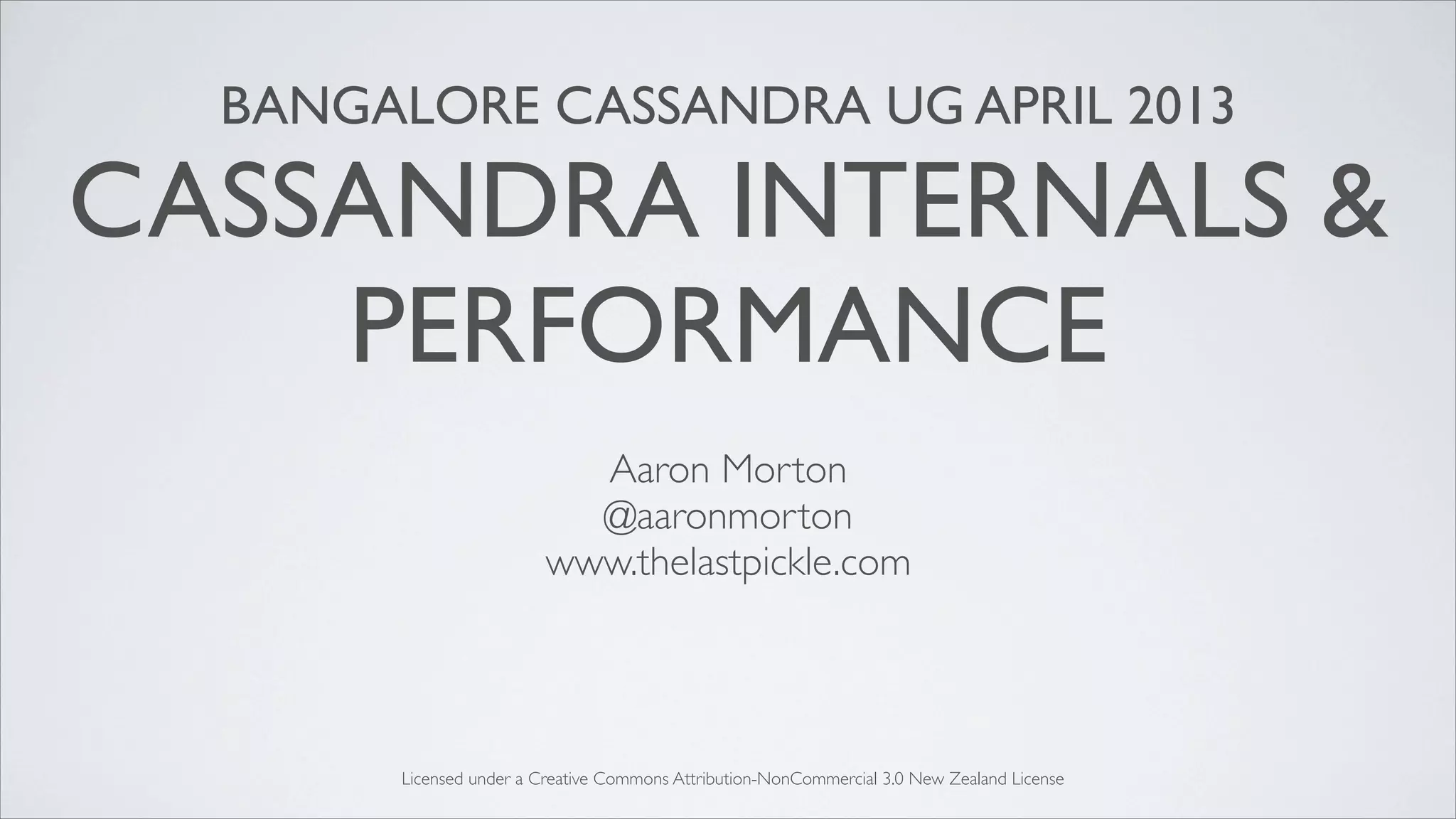 BANGALORE CASSANDRA UG APRIL 2013

CASSANDRA INTERNALS & PERFORMANCE

Aaron Morton
@aaronmorton
www.thelastpickle.com

Licensed under a Creative Commons Attribution-NonCommercial 3.0 New Zealand License